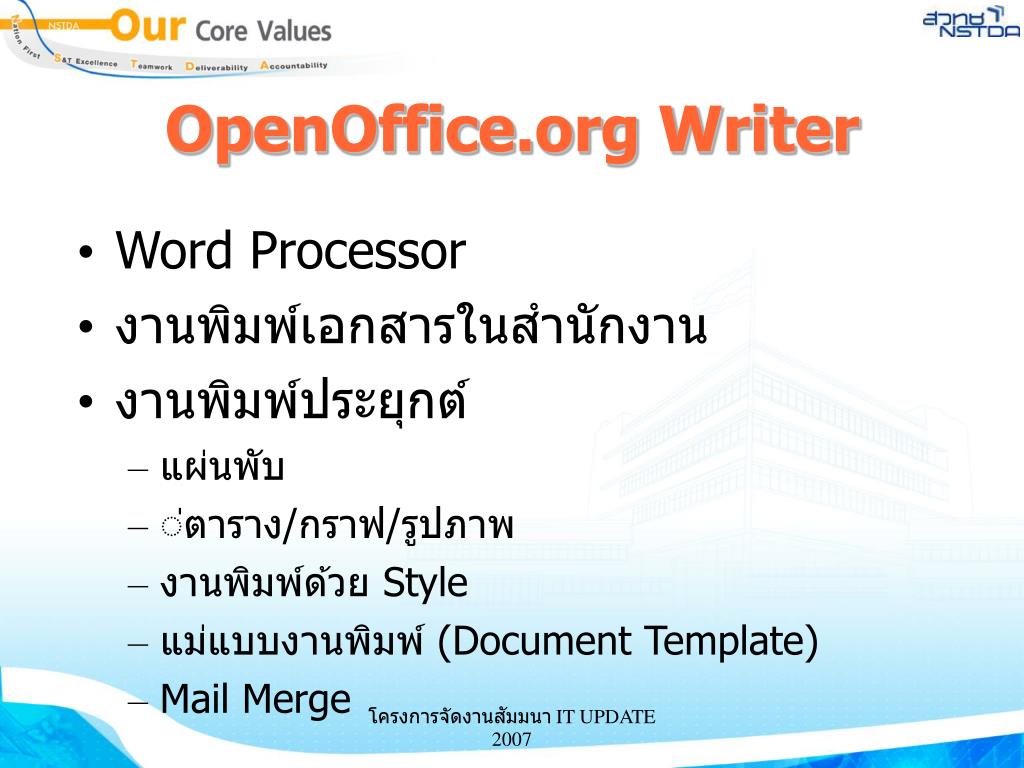 NSTDA Our Core Values
Nation First S&T Excellence Teamwork Deliverability Accountability

สวทช NSTDA

OpenOffice.org Writer

• Word Processor
• งานพิมพ์เอกสารในสำนักงาน
• งานพิมพ์ประยุกต์
– แผ่นพับ
– ่ตาราง/กราฟ/รูปภาพ
– งานพิมพ์ด้วย Style
– แม่แบบงานพิมพ์ (Document Template)
– Mail Merge

โครงการจัดงานสัมมนา IT UPDATE 2007